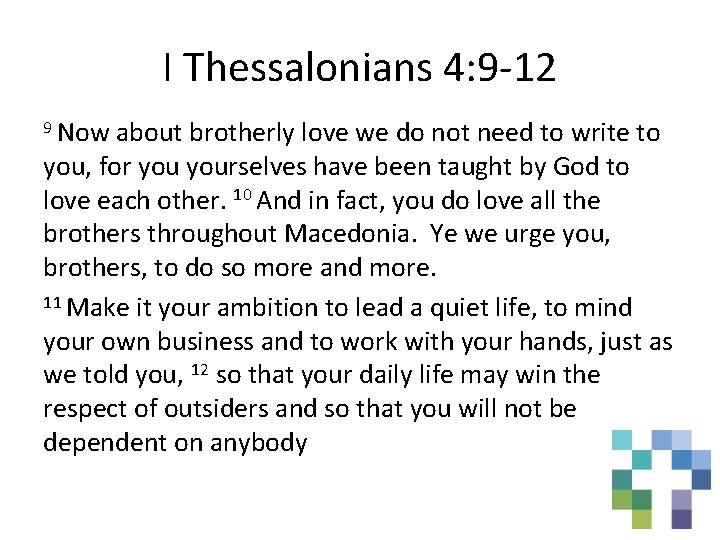 I Thessalonians 4:9-12

$^{9}$ Now about brotherly love we do not need to write to you, for you yourselves have been taught by God to love each other. $^{10}$ And in fact, you do love all the brothers throughout Macedonia. Ye we urge you, brothers, to do so more and more.

$^{11}$ Make it your ambition to lead a quiet life, to mind your own business and to work with your hands, just as we told you, $^{12}$ so that your daily life may win the respect of outsiders and so that you will not be dependent on anybody